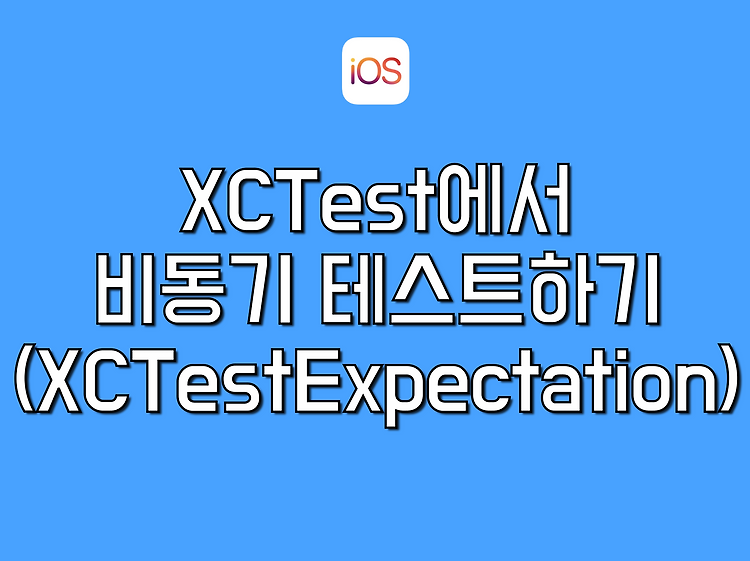 iOS

XCTest에서
비동기 테스트하기
(XCTestExpectation)